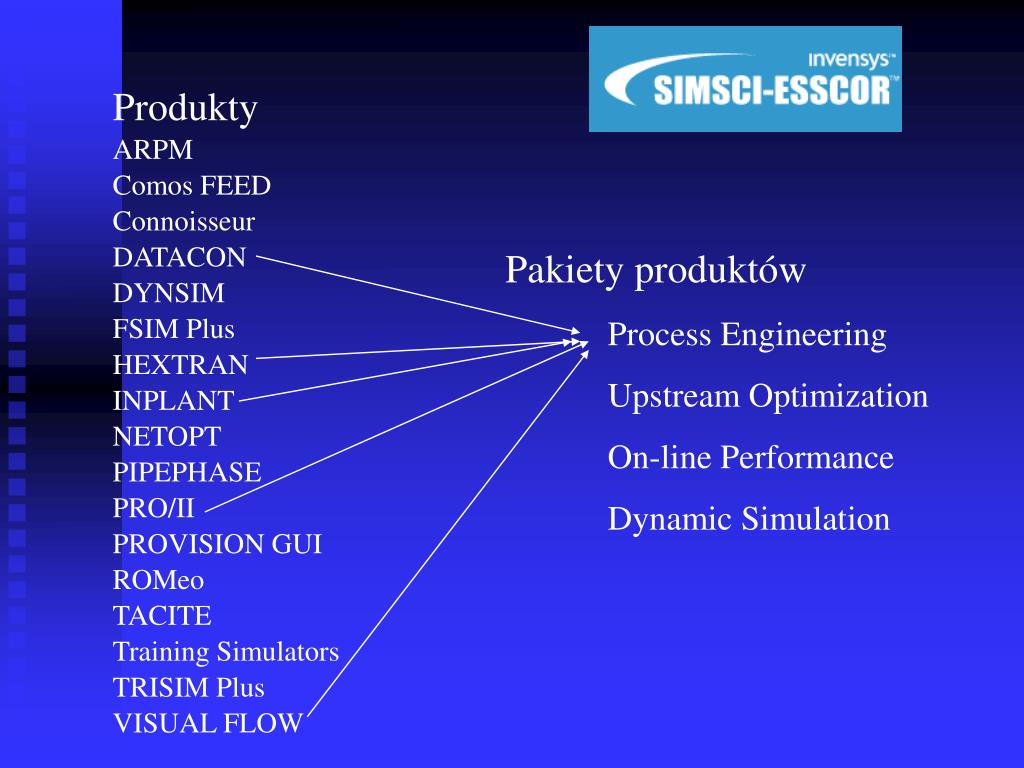 invensys™
SIMSCI-ESSCOR™

Produkty
ARPM
Comos FEED
Connoisseur
DATACON
DYNSIM
FSIM Plus
HEXTRAN
INPLANT
NETOPT
PIPEPHASE
PRO/II
PROVISION GUI
ROMeo
TACITE
Training Simulators
TRISIM Plus
VISUAL FLOW

Pakiety produktów
Process Engineering
Upstream Optimization
On-line Performance
Dynamic Simulation